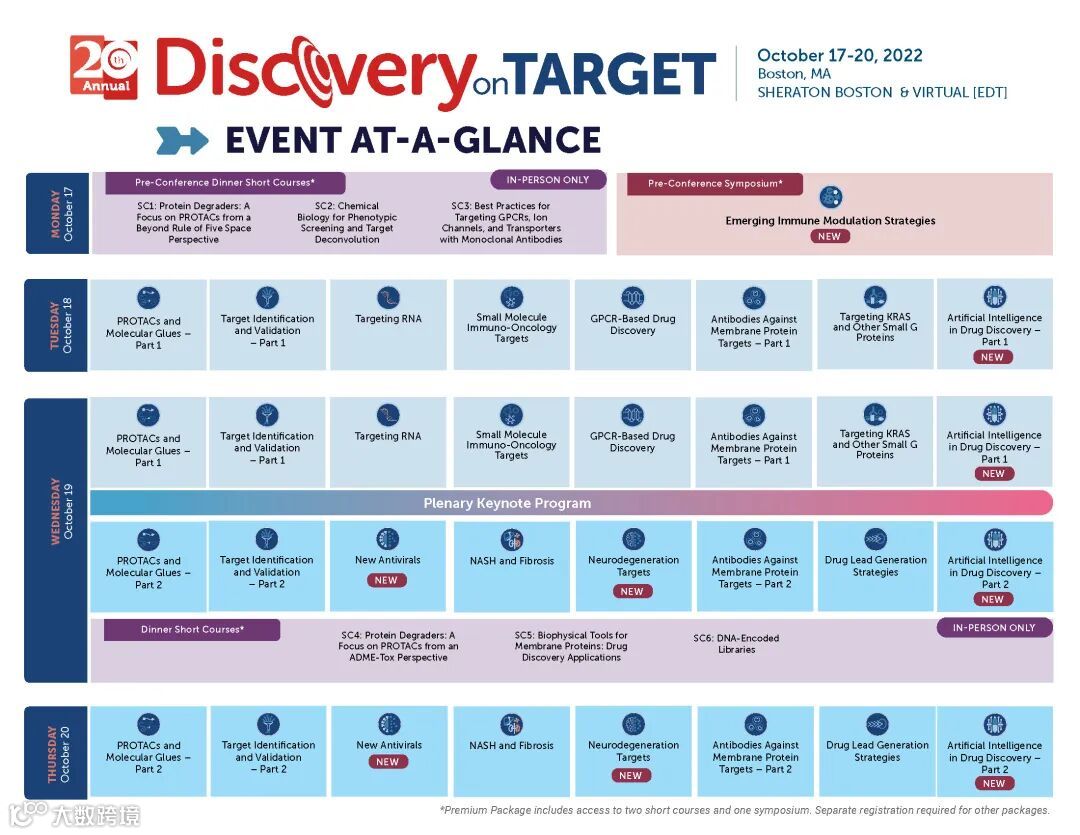 20th Annual Discovery on TARGET

October 17-20, 2022
Boston, MA
SHERATON BOSTON & VIRTUAL [EDT]

EVENT AT-A-GLANCE

MONDAY October 17

Pre-Conference Dinner Short Courses*
IN-PERSON ONLY
SC1: Protein Degraders: A Focus on PROTACs from a Beyond Rule of Five Space Perspective
SC2: Chemical Biology for Phenotypic Screening and Target Deconvolution
SC3: Best Practices for Targeting GPCRs, Ion Channels, and Transporters with Monoclonal Antibodies

Pre-Conference Symposium*
Emerging Immune Modulation Strategies
NEW

TUESDAY October 18

PROTACs and Molecular Glues – Part 1
Target Identification and Validation – Part 1
Targeting RNA
Small Molecule Immuno-Oncology Targets
GPCR-Based Drug Discovery
Antibodies Against Membrane Protein Targets – Part 1
Targeting KRAS and Other Small G Proteins
Artificial Intelligence in Drug Discovery – Part 1
NEW

WEDNESDAY October 19

PROTACs and Molecular Glues – Part 1
Target Identification and Validation – Part 1
Targeting RNA
Small Molecule Immuno-Oncology Targets
GPCR-Based Drug Discovery
Antibodies Against Membrane Protein Targets – Part 1
Targeting KRAS and Other Small G Proteins
Artificial Intelligence in Drug Discovery – Part 1
NEW

Plenary Keynote Program

PROTACs and Molecular Glues – Part 2
Target Identification and Validation – Part 2
New Antivirals
NEW
NASH and Fibrosis
Neurodegeneration Targets
NEW
Antibodies Against Membrane Protein Targets – Part 2
Drug Lead Generation Strategies
Artificial Intelligence in Drug Discovery – Part 2
NEW

Dinner Short Courses*
IN-PERSON ONLY
SC4: Protein Degraders: A Focus on PROTACs from an ADME-Tox Perspective
SC5: Biophysical Tools for Membrane Proteins: Drug Discovery Applications
SC6: DNA-Encoded Libraries

THURSDAY October 20

PROTACs and Molecular Glues – Part 2
Target Identification and Validation – Part 2
New Antivirals
NEW
NASH and Fibrosis
Neurodegeneration Targets
NEW
Antibodies Against Membrane Protein Targets – Part 2
Drug Lead Generation Strategies
Artificial Intelligence in Drug Discovery – Part 2
NEW

*Premium Package includes access to two short courses and one symposium. Separate registration required for other packages.

大数跨境